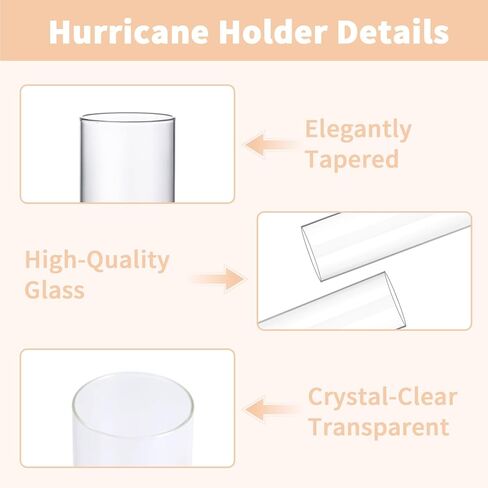 Hurricane Holder Details

Elegantly Tapered

High-Quality Glass

Crystal-Clear Transparent